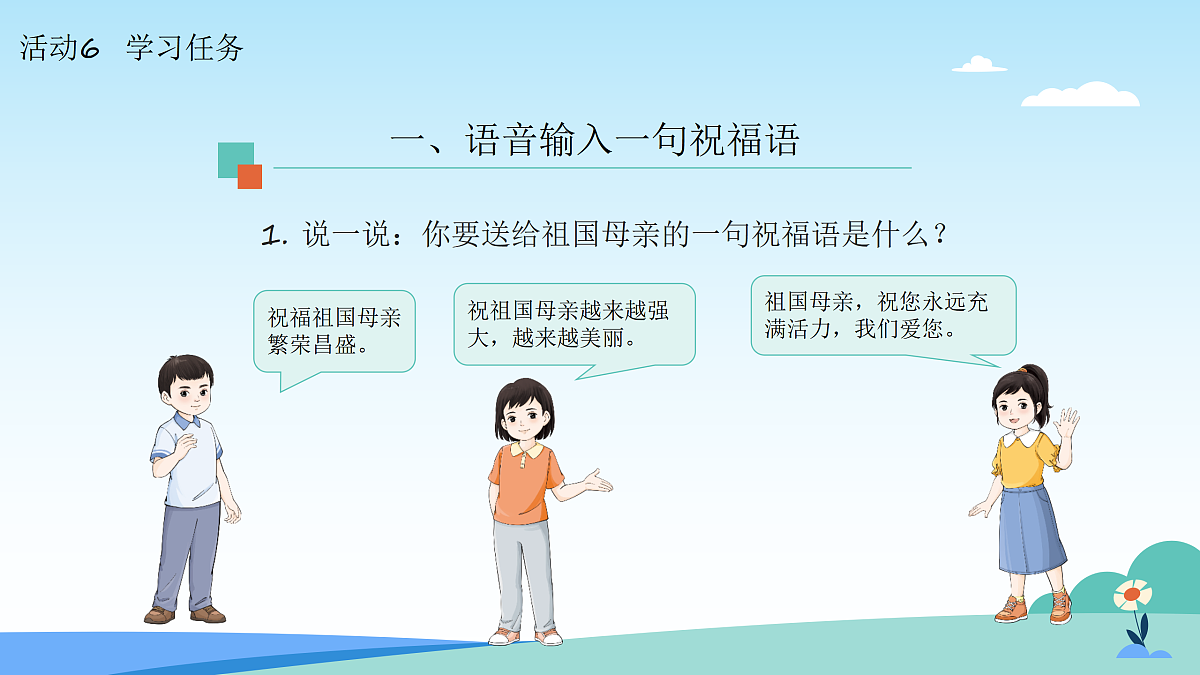 活动6 学习任务

一、语音输入一句祝福语

1. 说一说：你要送给祖国母亲的一句祝福语是什么？

祝福祖国母亲繁荣昌盛。

祝祖国母亲越来越强大，越来越美丽。

祖国母亲，祝您永远充满活力，我们爱您。